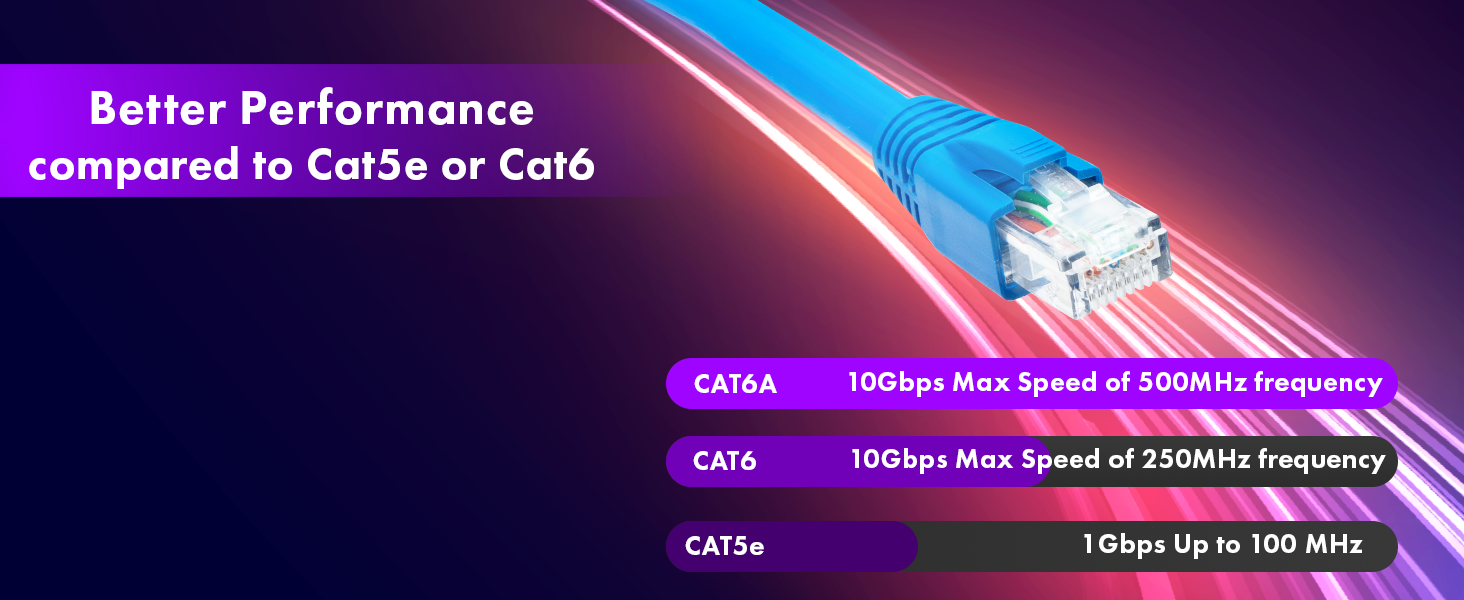 Better Performance compared to Cat5e or Cat6

CAT6A 10Gbps Max Speed of 500MHz frequency

CAT6 10Gbps Max Speed of 250MHz frequency

CAT5e 1Gbps Up to 100 MHz